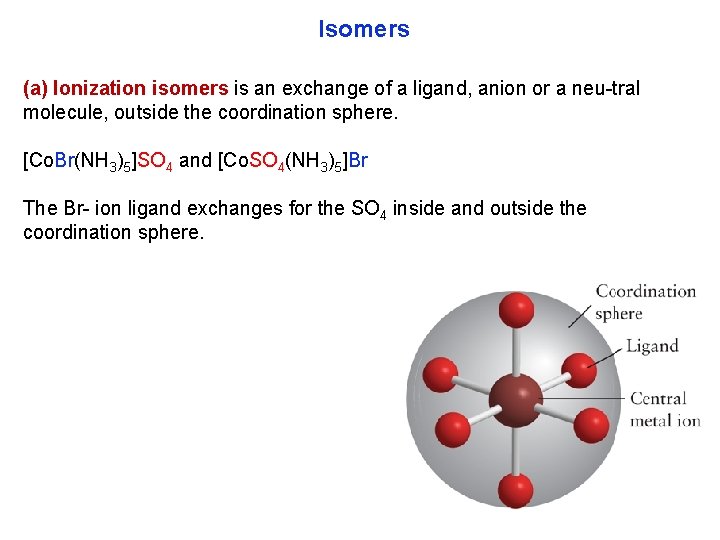 Isomers

(a) Ionization isomers is an exchange of a ligand, anion or a neu-tral molecule, outside the coordination sphere.

$[CoBr(NH_3)_5]SO_4$ and $[CoSO_4(NH_3)_5]Br$

The Br- ion ligand exchanges for the $SO_4$ inside and outside the coordination sphere.

Coordination sphere
Ligand
Central metal ion